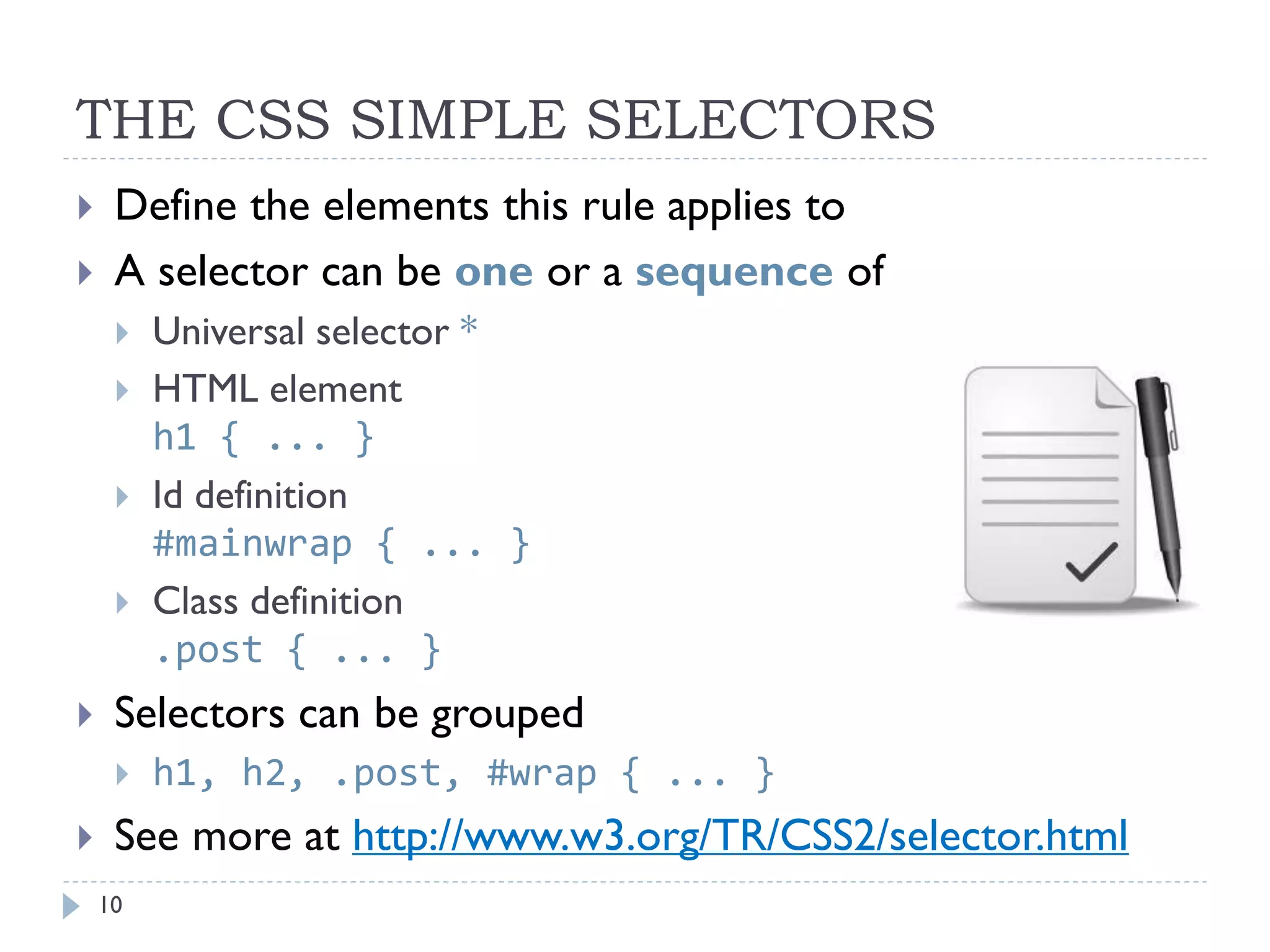 THE CSS SIMPLE SELECTORS

Define the elements this rule applies to

A selector can be one or a sequence of

Universal selector *

HTML element
h1 { ... }

Id definition
#mainwrap { ... }

Class definition
.post { ... }

Selectors can be grouped

h1, h2, .post, #wrap { ... }

See more at http://www.w3.org/TR/CSS2/selector.html

10